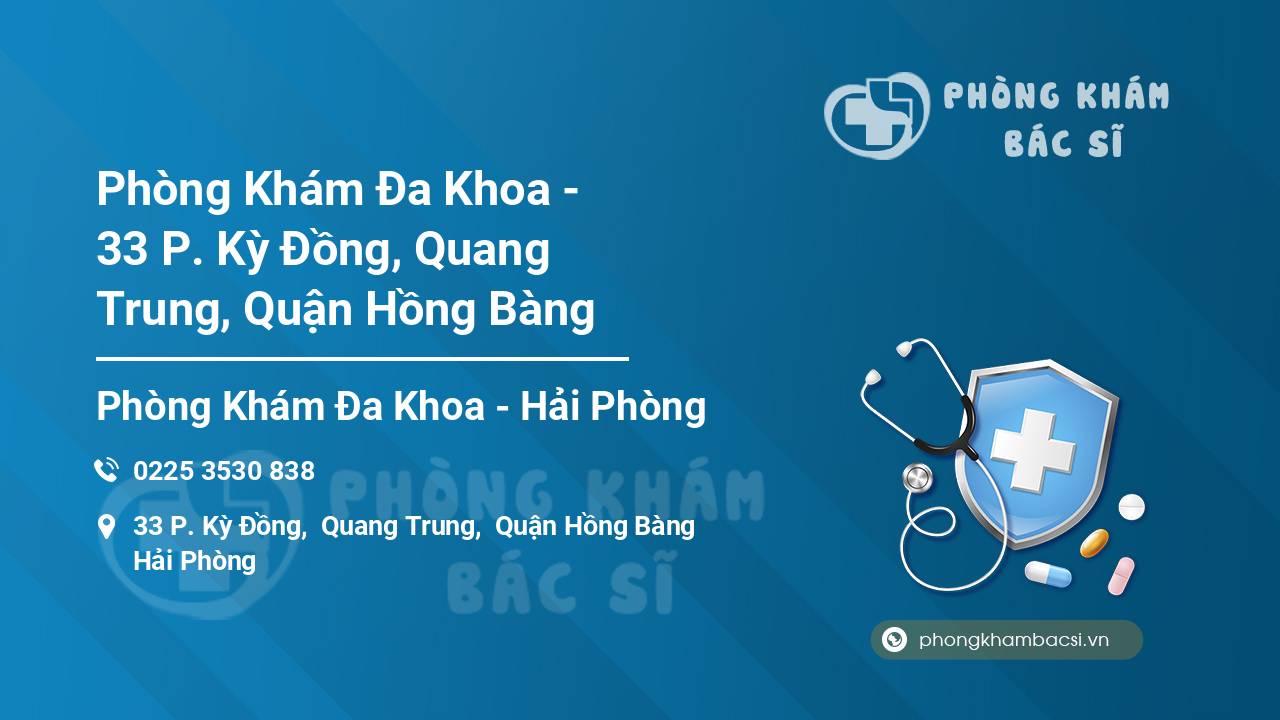 PHÒNG KHÁM
BÁC SĨ

Phòng Khám Đa Khoa - 33 P. Kỳ Đồng, Quang Trung, Quận Hồng Bàng

Phòng Khám Đa Khoa - Hải Phòng

0225 3530 838

33 P. Kỳ Đồng, Quang Trung, Quận Hồng Bàng Hải Phòng

PHÒNG KHÁM
BÁC SĨ

phongkhambacsi.vn